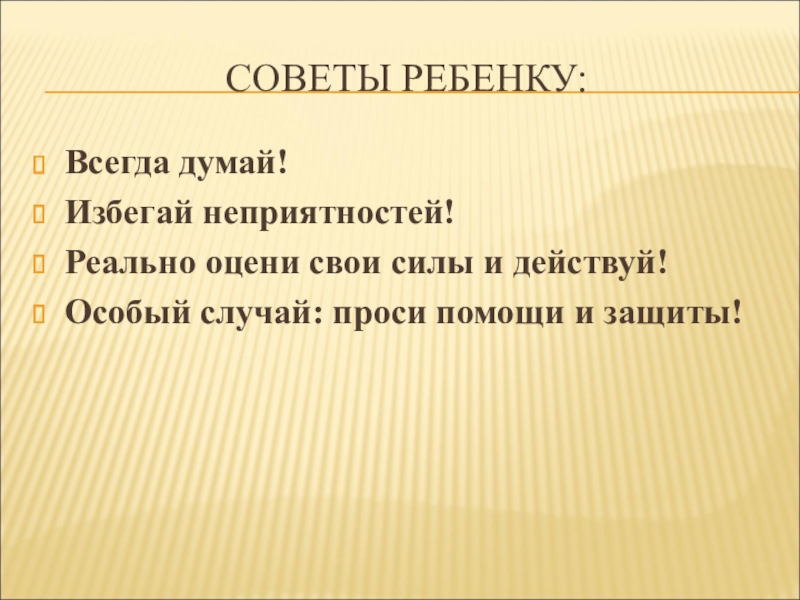 СОВЕТЫ РЕБЕНКУ:

Всегда думай!

Избегай неприятностей!

Реально оцени свои силы и действуй!

Особый случай: проси помощи и защиты!